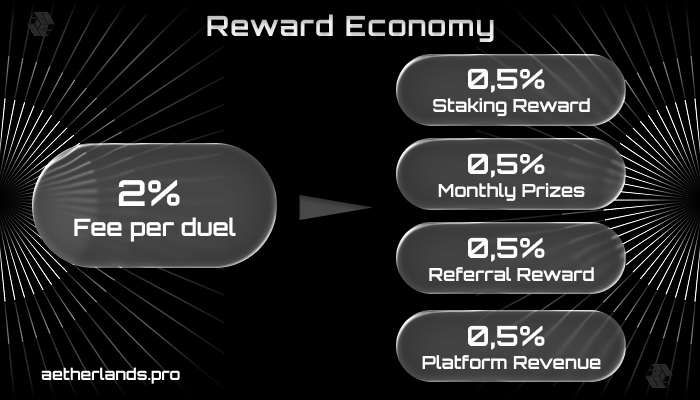 Reward Economy

2%
Fee per duel

0,5%
Staking Reward

0,5%
Monthly Prizes

0,5%
Referral Reward

0,5%
Platform Revenue

aetherlands.pro